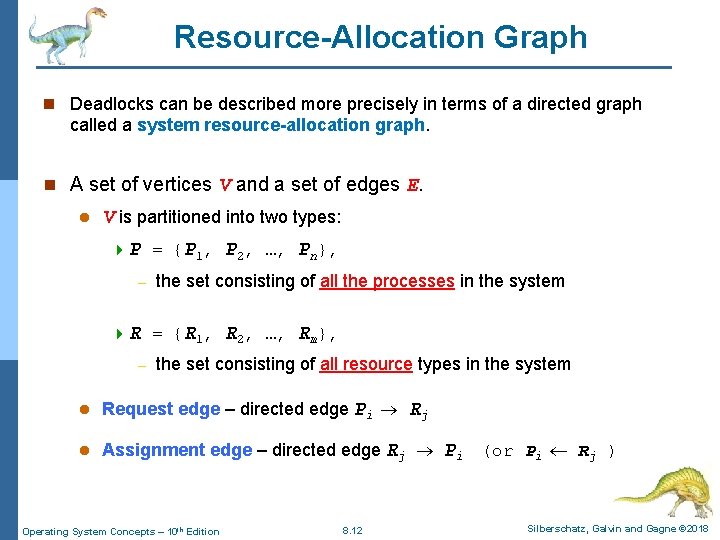 Resource-Allocation Graph

Deadlocks can be described more precisely in terms of a directed graph called a system resource-allocation graph.

A set of vertices $V$ and a set of edges $E$.

$V$ is partitioned into two types:

$P = \{P_1, P_2, \ldots, P_n\}$,

– the set consisting of all the processes in the system

$R = \{R_1, R_2, \ldots, R_m\}$,

– the set consisting of all resource types in the system

Request edge – directed edge $P_i \rightarrow R_j$

Assignment edge – directed edge $R_j \rightarrow P_i$ (or $P_i \leftarrow R_j$ )

Operating System Concepts – 10th Edition

8.12

Silberschatz, Galvin and Gagne ©2018